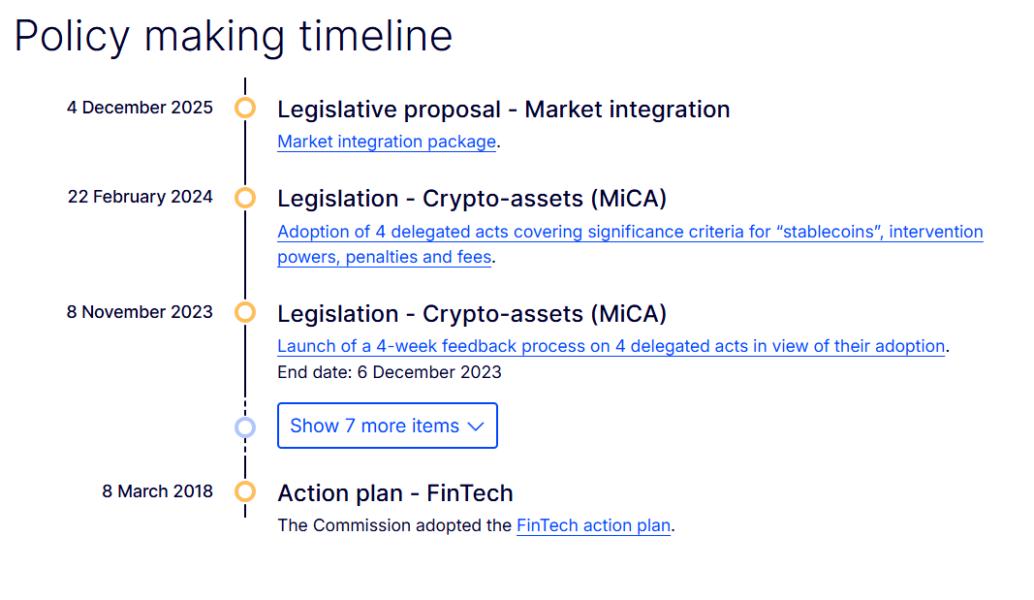 Policy making timeline

4 December 2025

Legislative proposal - Market integration

Market integration package.

22 February 2024

Legislation - Crypto-assets (MiCA)

Adoption of 4 delegated acts covering significance criteria for "stablecoins", intervention powers, penalties and fees.

8 November 2023

Legislation - Crypto-assets (MiCA)

Launch of a 4-week feedback process on 4 delegated acts in view of their adoption.
End date: 6 December 2023

Show 7 more items

8 March 2018

Action plan - FinTech

The Commission adopted the FinTech action plan.